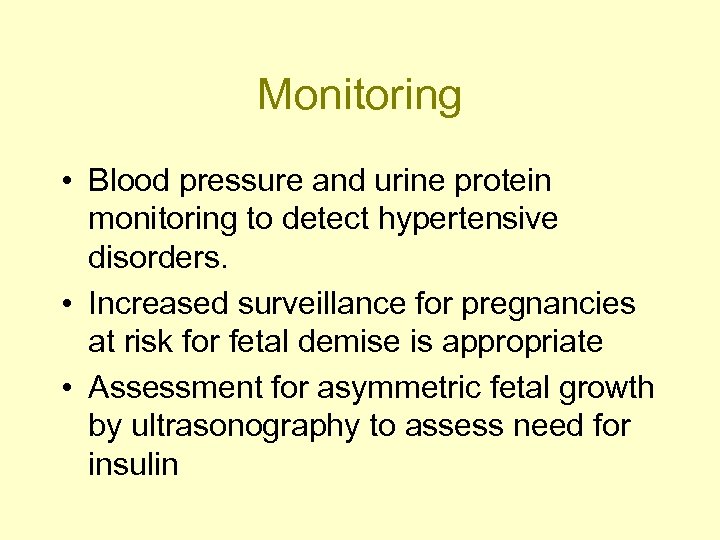 Monitoring

• Blood pressure and urine protein monitoring to detect hypertensive disorders.
• Increased surveillance for pregnancies at risk for fetal demise is appropriate
• Assessment for asymmetric fetal growth by ultrasonography to assess need for insulin